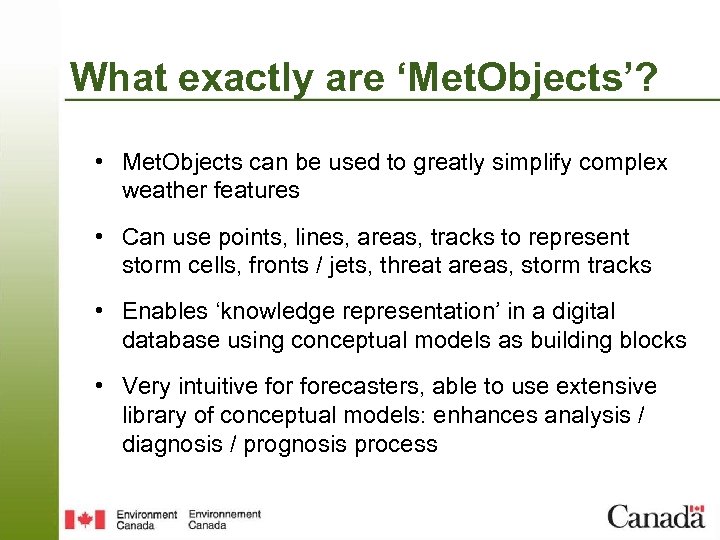 What exactly are ‘MetObjects’?

• MetObjects can be used to greatly simplify complex weather features

• Can use points, lines, areas, tracks to represent storm cells, fronts / jets, threat areas, storm tracks

• Enables ‘knowledge representation’ in a digital database using conceptual models as building blocks

• Very intuitive for forecasters, able to use extensive library of conceptual models: enhances analysis / diagnosis / prognosis process

Environment Canada Environnement Canada

Canada